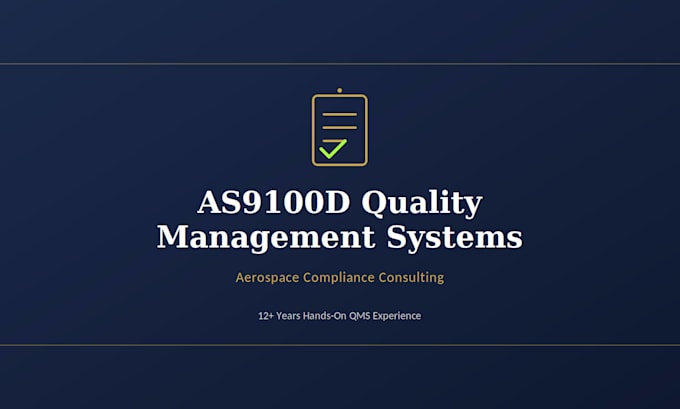 AS9100D Quality Management Systems

Aerospace Compliance Consulting

12+ Years Hands-On QMS Experience